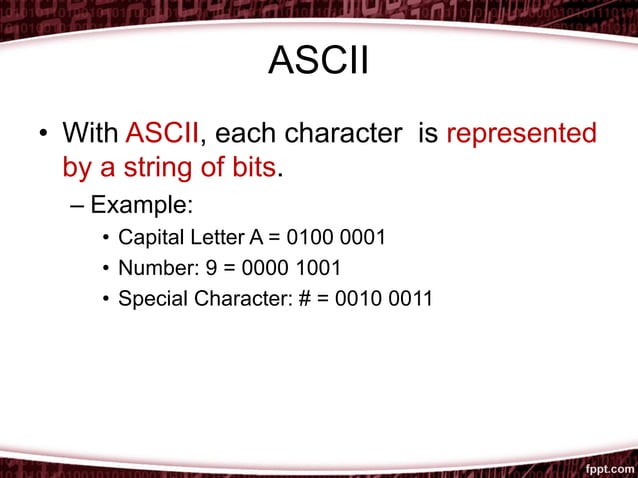 ASCII

• With ASCII, each character is represented by a string of bits.

– Example:

• Capital Letter A = 0100 0001
• Number: 9 = 0000 1001
• Special Character: # = 0010 0011

fppt.com